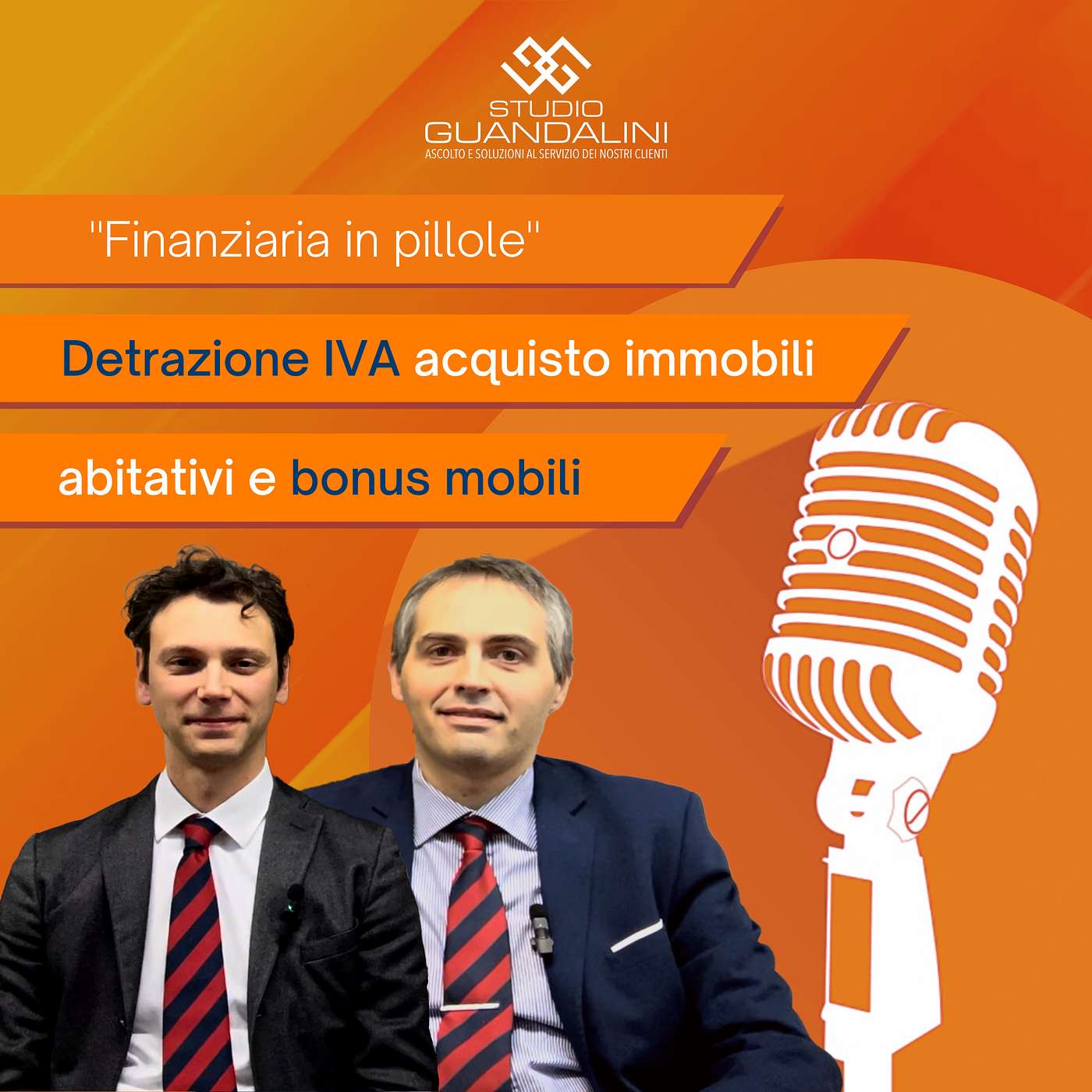 STUDIO
GUANDALINI
ASCOLTO E SOLUZIONI AL SERVIZIO DEI NOSTRI CLIENTI

"Finanziaria in pillole"

Detrazione IVA acquisto immobili

abitativi e bonus mobili